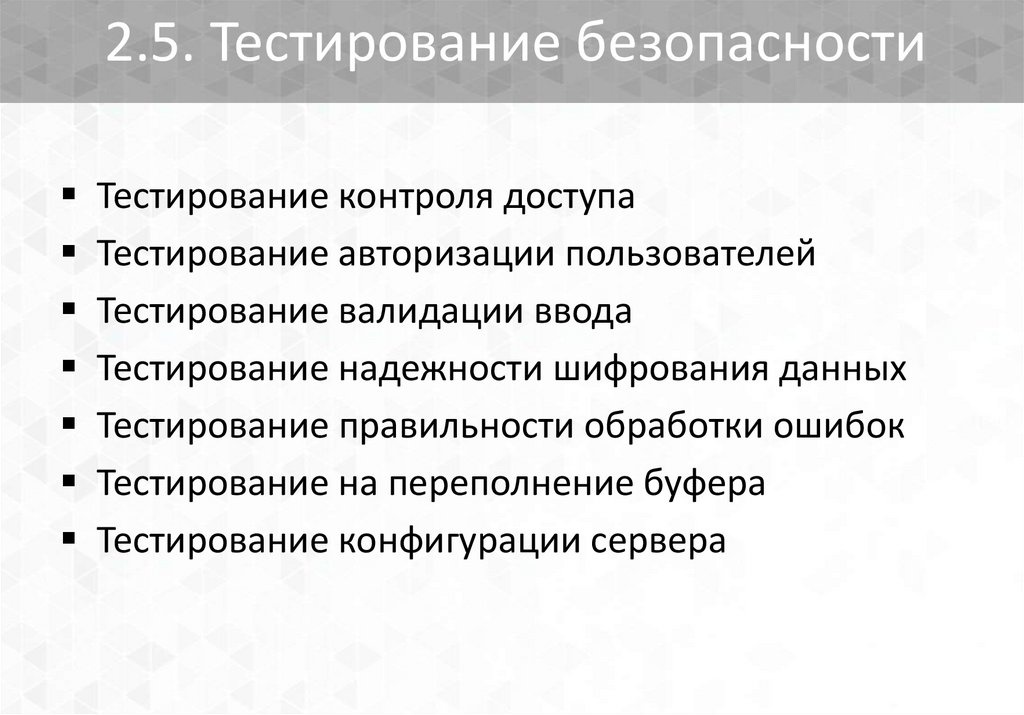 2.5. Тестирование безопасности

▪ Тестирование контроля доступа
▪ Тестирование авторизации пользователей
▪ Тестирование валидации ввода
▪ Тестирование надежности шифрования данных
▪ Тестирование правильности обработки ошибок
▪ Тестирование на переполнение буфера
▪ Тестирование конфигурации сервера